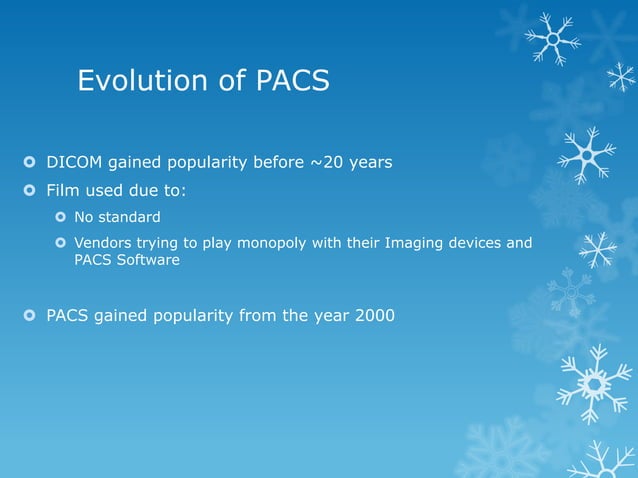 Evolution of PACS

DICOM gained popularity before ~20 years

Film used due to:

No standard

Vendors trying to play monopoly with their Imaging devices and PACS Software

PACS gained popularity from the year 2000